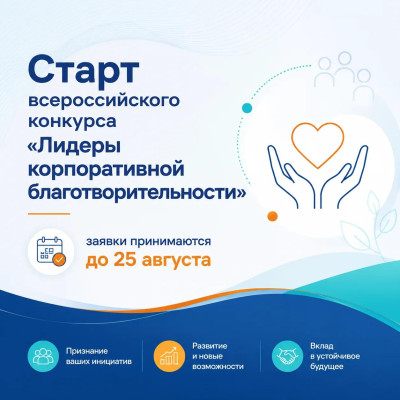 Старт всероссийского конкурса «Лидеры корпоративной благотворительности»

заявки принимаются до 25 августа

Признание ваших инициатив

Развитие и новые возможности

Вклад в устойчивое будущее